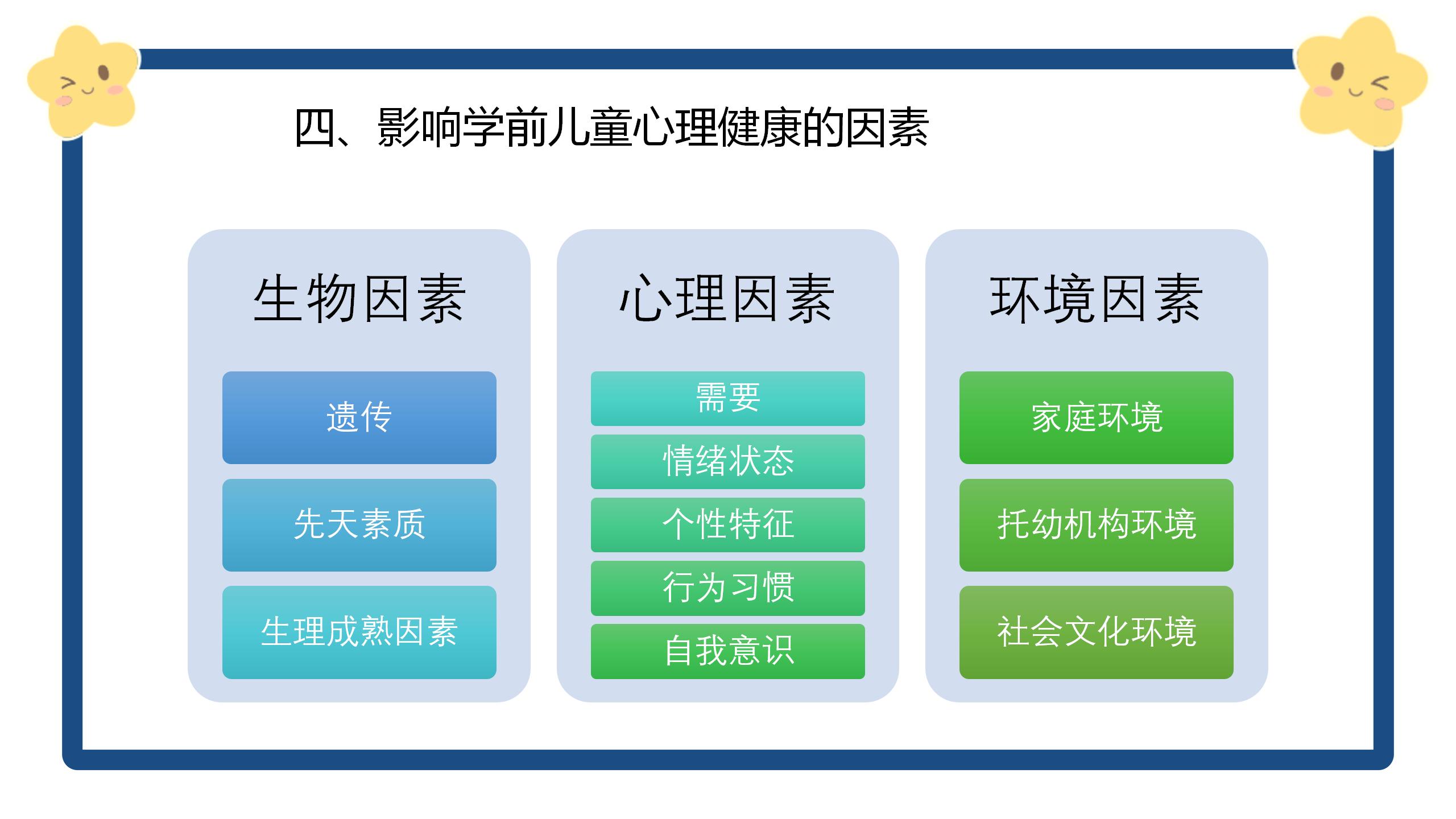 四、影响学前儿童心理健康的因素

生物因素

遗传

先天素质

生理成熟因素

心理因素

需要

情绪状态

个性特征

行为习惯

自我意识

环境因素

家庭环境

托幼机构环境

社会文化环境